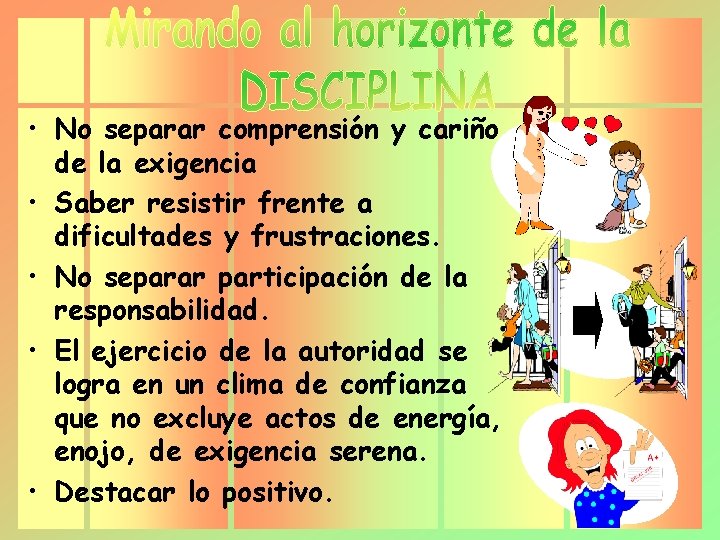 Mirando al horizonte de la DISCIPLINA

• No separar comprensión y cariño de la exigencia
• Saber resistir frente a dificultades y frustraciones.
• No separar participación de la responsabilidad.
• El ejercicio de la autoridad se logra en un clima de confianza que no excluye actos de energía, enojo, de exigencia serena.
• Destacar lo positivo.

A+